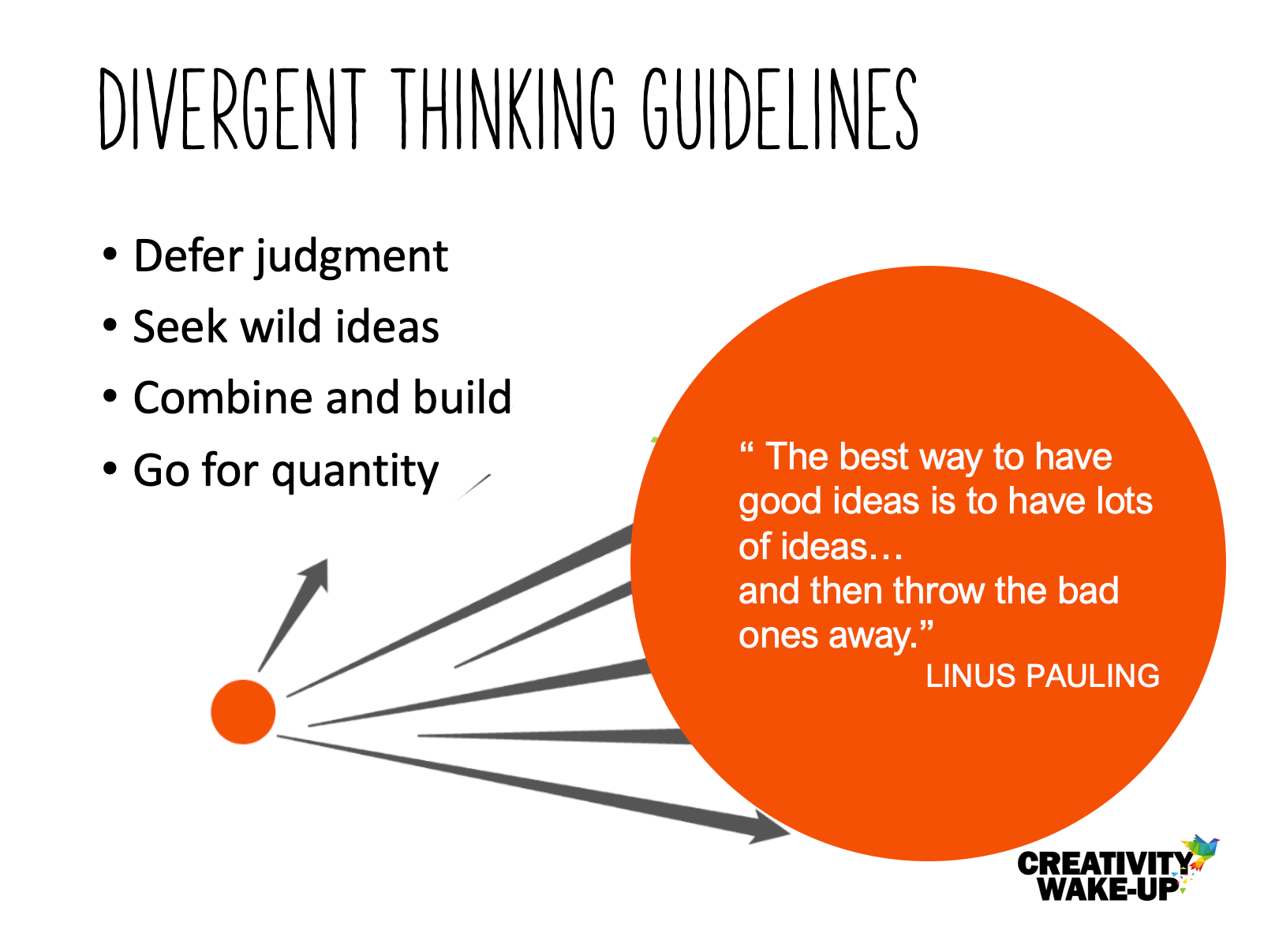 DIVERGENT THINKING GUIDELINES

• Defer judgment
• Seek wild ideas
• Combine and build
• Go for quantity

“ The best way to have good ideas is to have lots of ideas…
and then throw the bad ones away.”
LINUS PAULING

CREATIVITY WAKE-UP